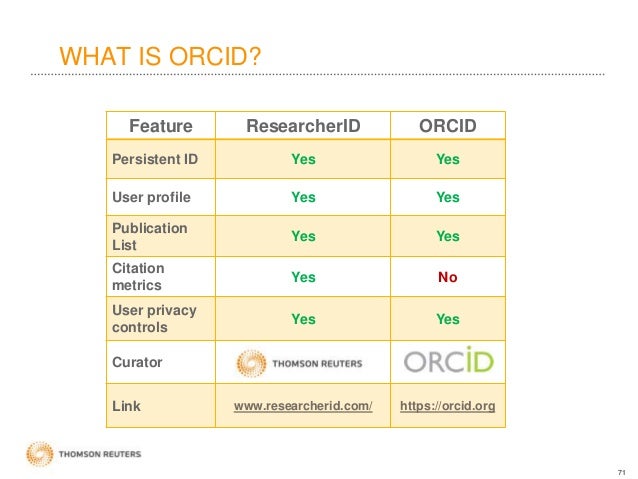 WHAT IS ORCID?

| Feature | ResearcherID | ORCID |
|---|---|---|
| Persistent ID | Yes | Yes |
| User profile | Yes | Yes |
| Publication List | Yes | Yes |
| Citation metrics | Yes | No |
| User privacy controls | Yes | Yes |
| Curator | THOMSON REUTERS | ORCID |
| Link | www.researcherid.com/ | https://orcid.org |

THOMSON REUTERS

71